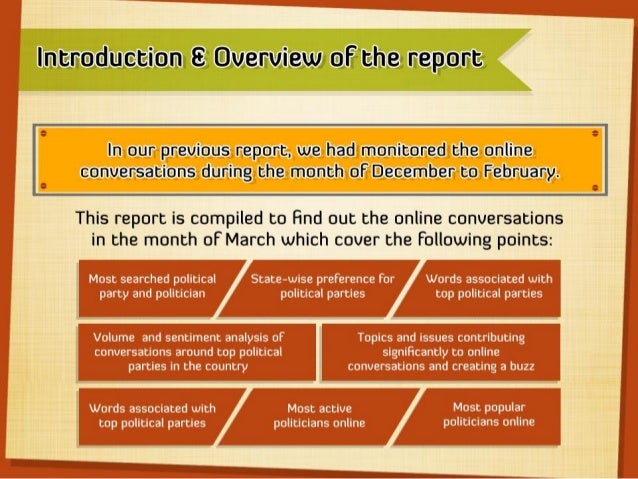 Introduction & Overview of the report

In our previous report, we had monitored the online conversations during the month of December to February.

This report is compiled to find out the online conversations in the month of March which cover the following points:

Most searched political party and politician

State-wise preference for political parties

Words associated with top political parties

Volume and sentiment analysis of conversations around top political parties in the country

Topics and issues contributing significantly to online conversations and creating a buzz

Words associated with top political parties

Most active politicians online

Most popular politicians online